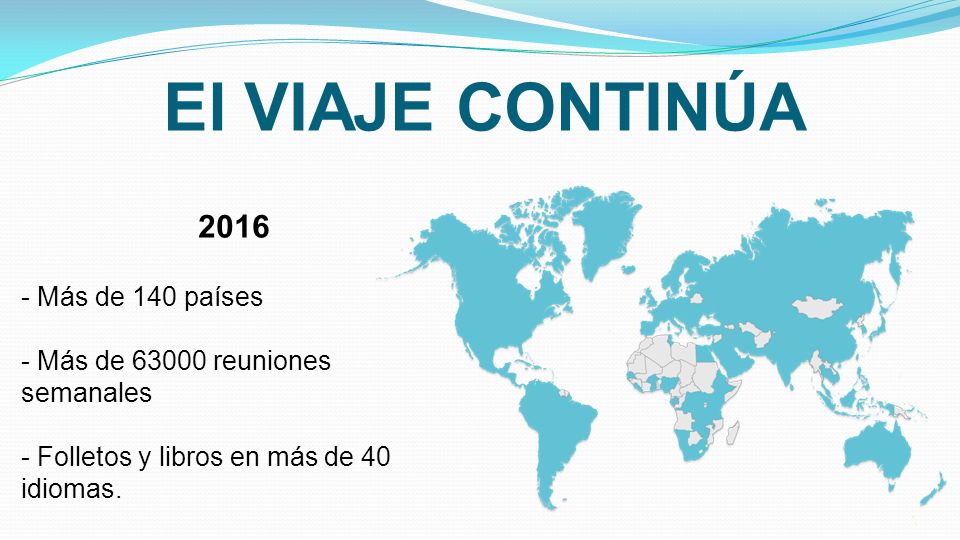 El VIAJE CONTINÚA

2016

- Más de 140 países

- Más de 63000 reuniones semanales

- Folletos y libros en más de 40 idiomas.